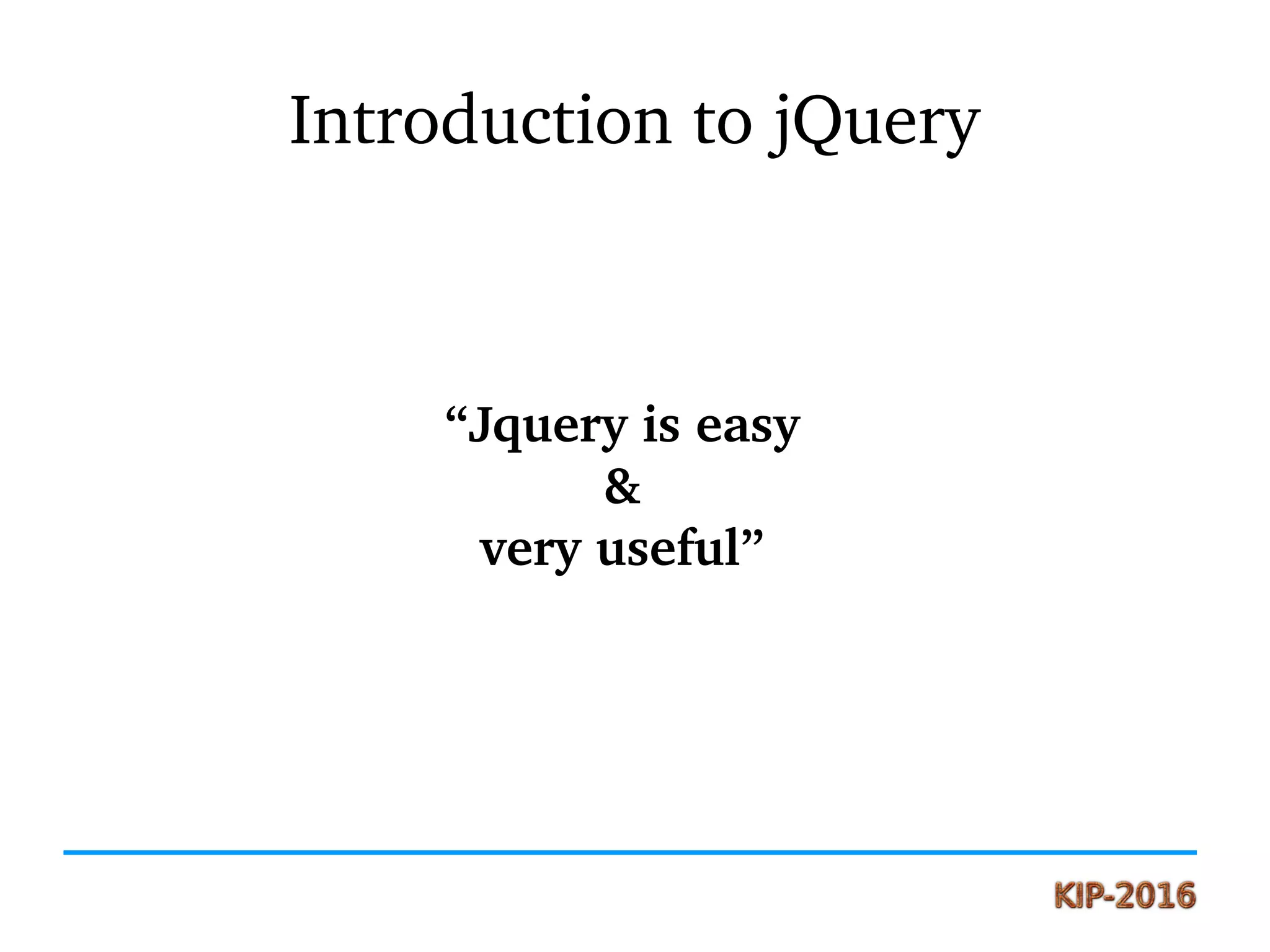 Introduction to jQuery

“Jquery is easy
&
very useful”

KIP-2016